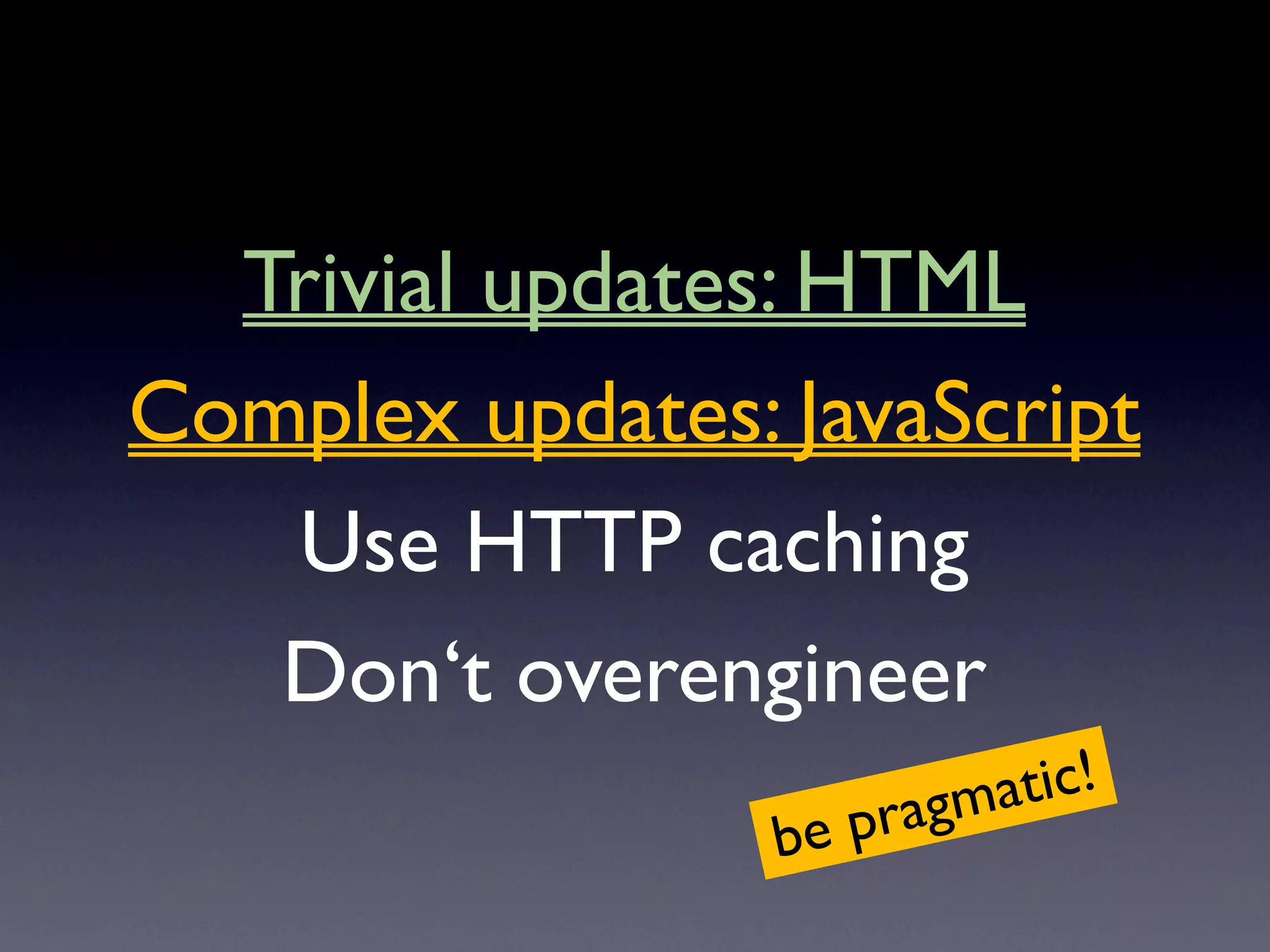 Trivial updates: HTML

Complex updates: JavaScript

Use HTTP caching

Don‘t overengineer

be pragmatic!